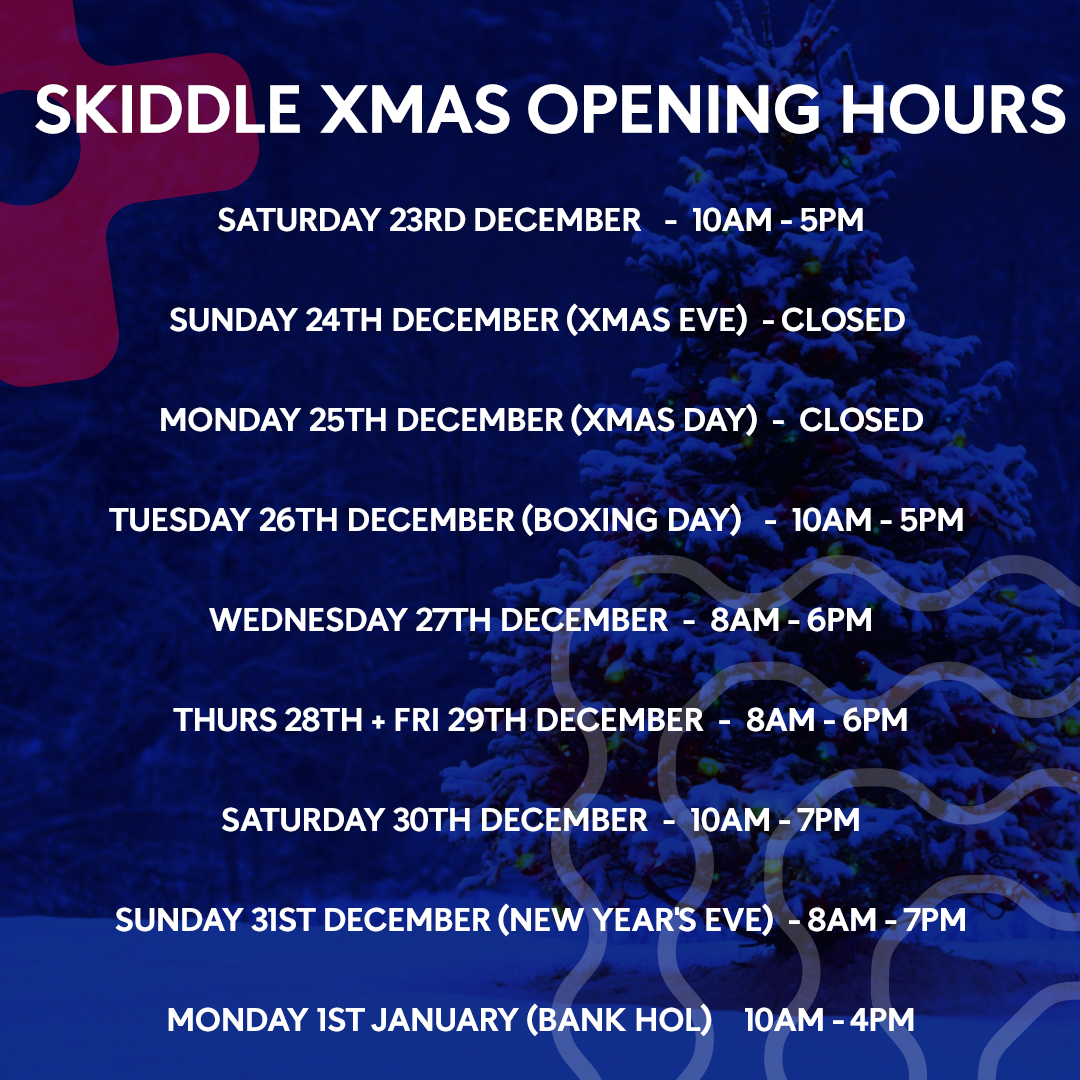 SKIDDLE XMAS OPENING HOURS

SATURDAY 23RD DECEMBER - 10AM - 5PM

SUNDAY 24TH DECEMBER (XMAS EVE) - CLOSED

MONDAY 25TH DECEMBER (XMAS DAY) - CLOSED

TUESDAY 26TH DECEMBER (BOXING DAY) - 10AM - 5PM

WEDNESDAY 27TH DECEMBER - 8AM - 6PM

THURS 28TH + FRI 29TH DECEMBER - 8AM - 6PM

SATURDAY 30TH DECEMBER - 10AM - 7PM

SUNDAY 31ST DECEMBER (NEW YEAR'S EVE) - 8AM - 7PM

MONDAY 1ST JANUARY (BANK HOL) 10AM - 4PM